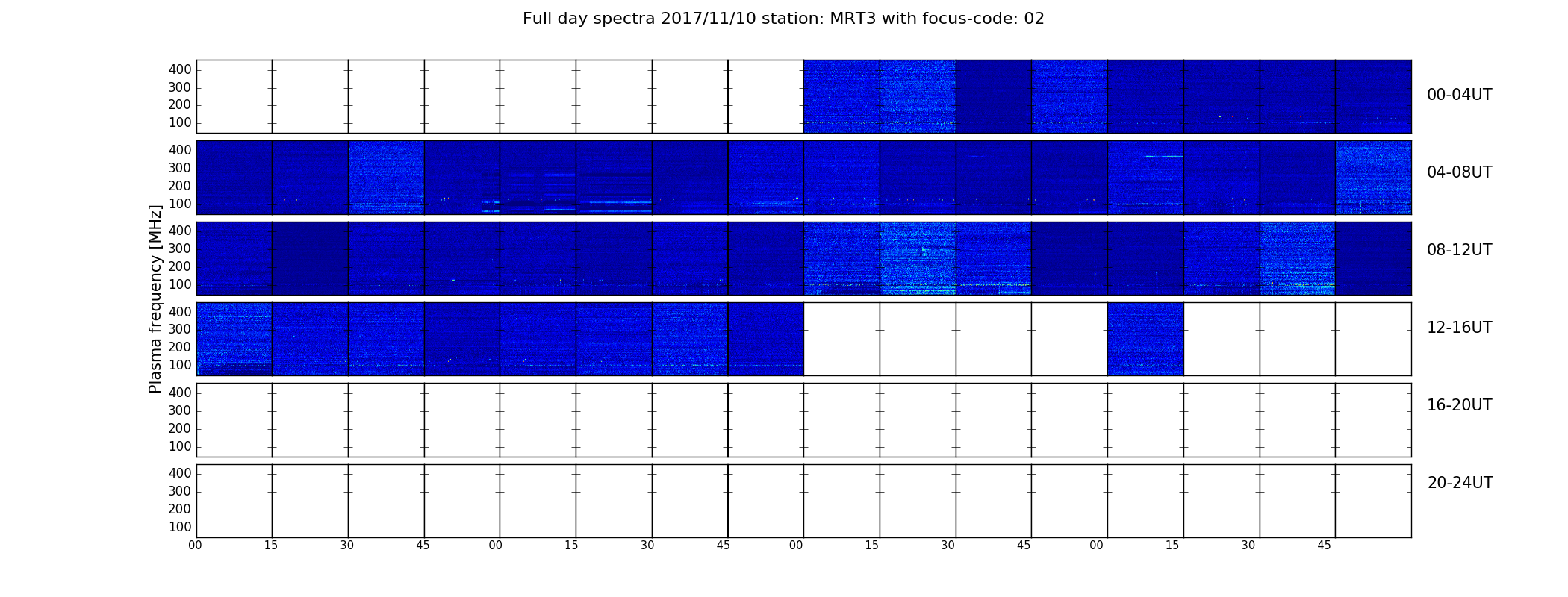 Full day spectra 2017/11/10 station: MRT3 with focus-code: 02

Plasma frequency [MHz]

400
300
200
100
00-04UT

400
300
200
100
04-08UT

400
300
200
100
08-12UT

400
300
200
100
12-16UT

400
300
200
100
16-20UT

400
300
200
100
20-24UT

00 15 30 45 00 15 30 45 00 15 30 45 00 15 30 45